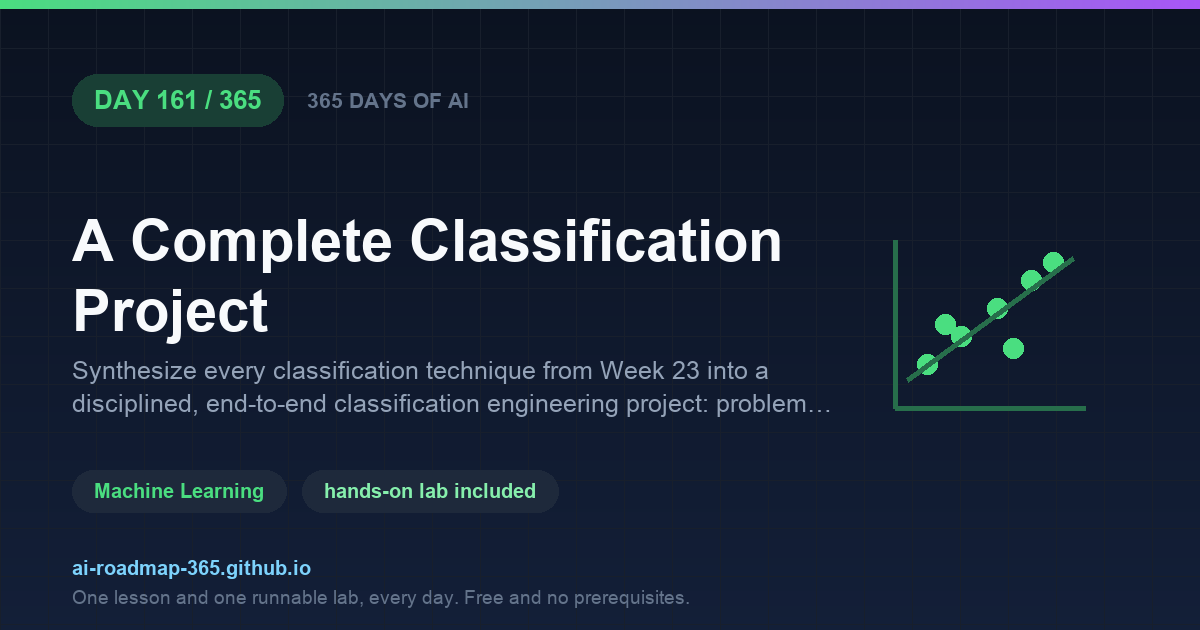 DAY 161 / 365

365 DAYS OF AI

A Complete Classification Project

Synthesize every classification technique from Week 23 into a disciplined, end-to-end classification engineering project: problem…

Machine Learning

hands-on lab included

ai-roadmap-365.github.io

One lesson and one runnable lab, every day. Free and no prerequisites.